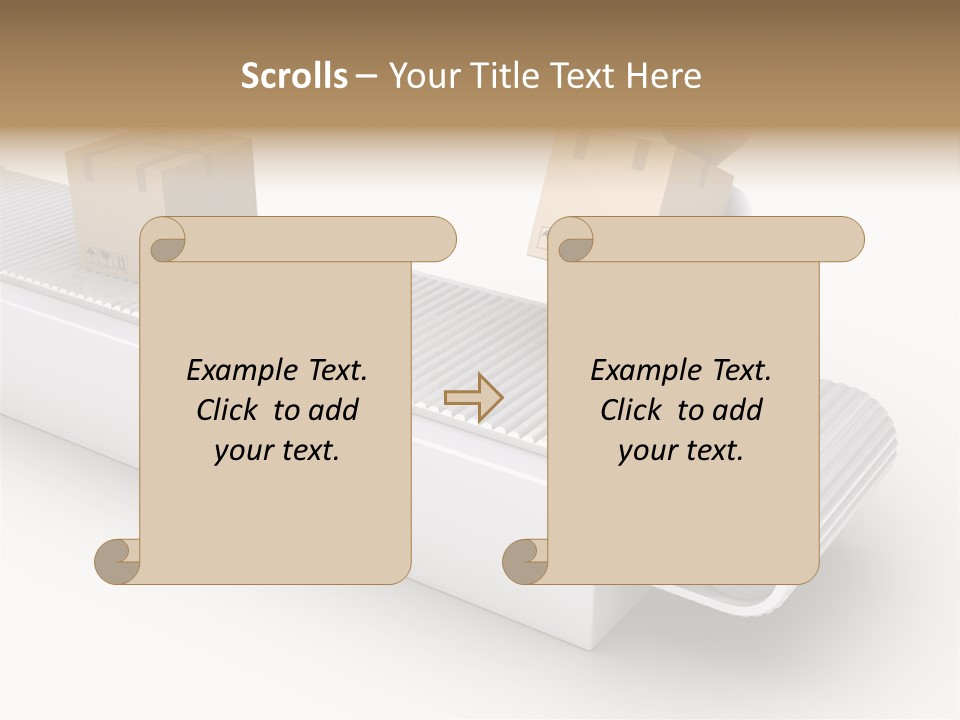 Scrolls – Your Title Text Here

Example Text. Click to add your text.

Example Text. Click to add your text.